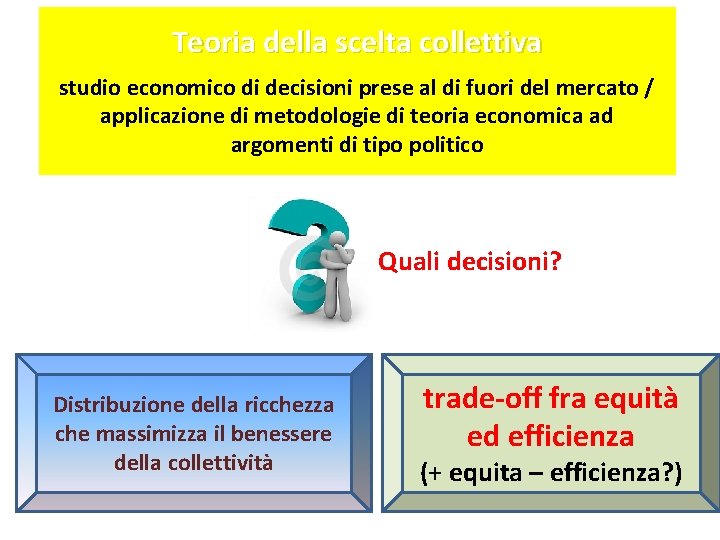 Teoria della scelta collettiva

studio economico di decisioni prese al di fuori del mercato / applicazione di metodologie di teoria economica ad argomenti di tipo politico

Quali decisioni?

Distribuzione della ricchezza che massimizza il benessere della collettività

trade-off fra equità ed efficienza
(+ equita – efficienza?)